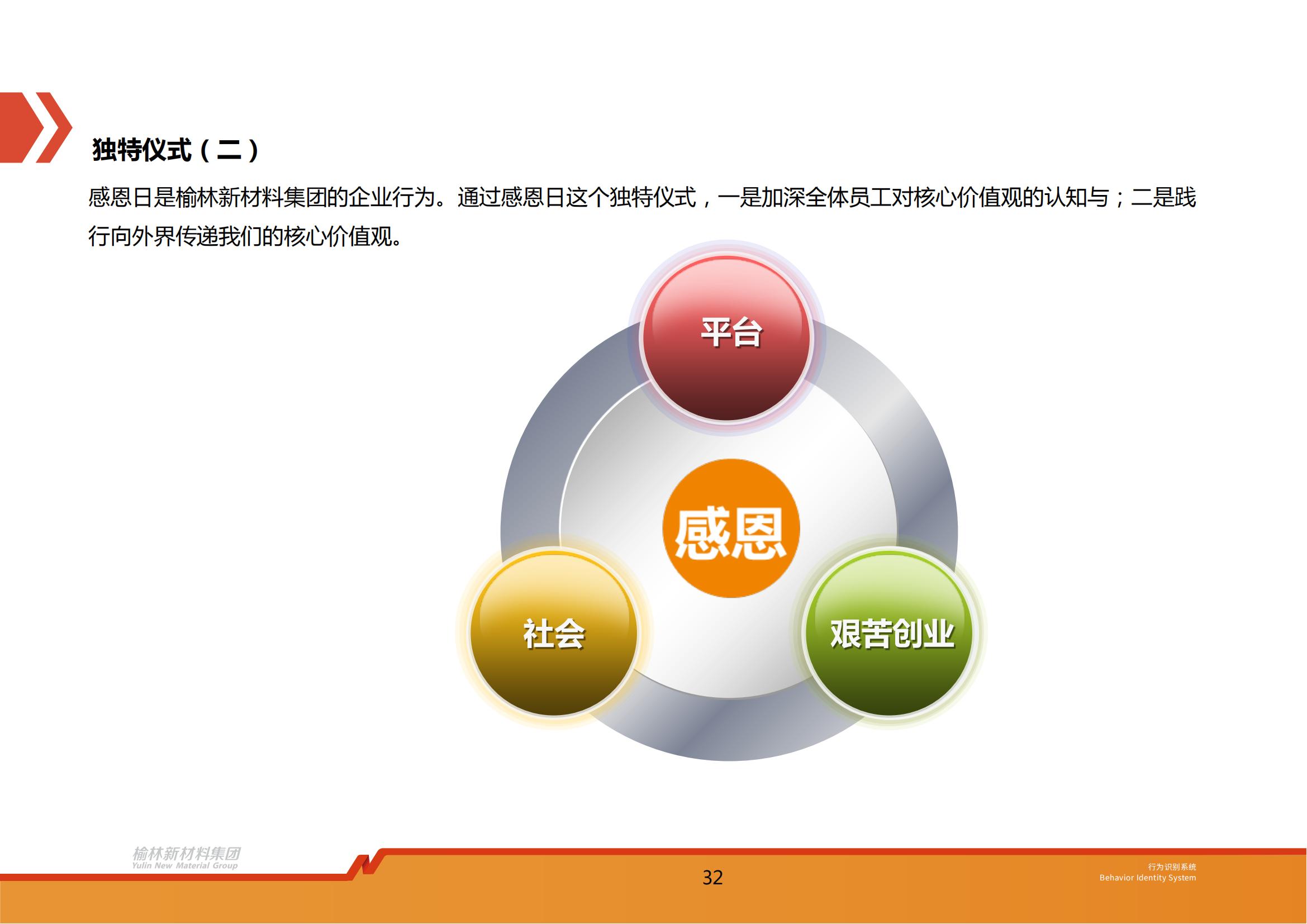 独特仪式（二）

感恩日是榆林新材料集团的企业行为。通过感恩日这个独特仪式，一是加深全体员工对核心价值观的认知与；二是践行向外界传递我们的核心价值观。

平台

感恩

社会

艰苦创业

榆林新材料集团
Yulin New Material Group

32

行为识别系统
Behavior Identity System